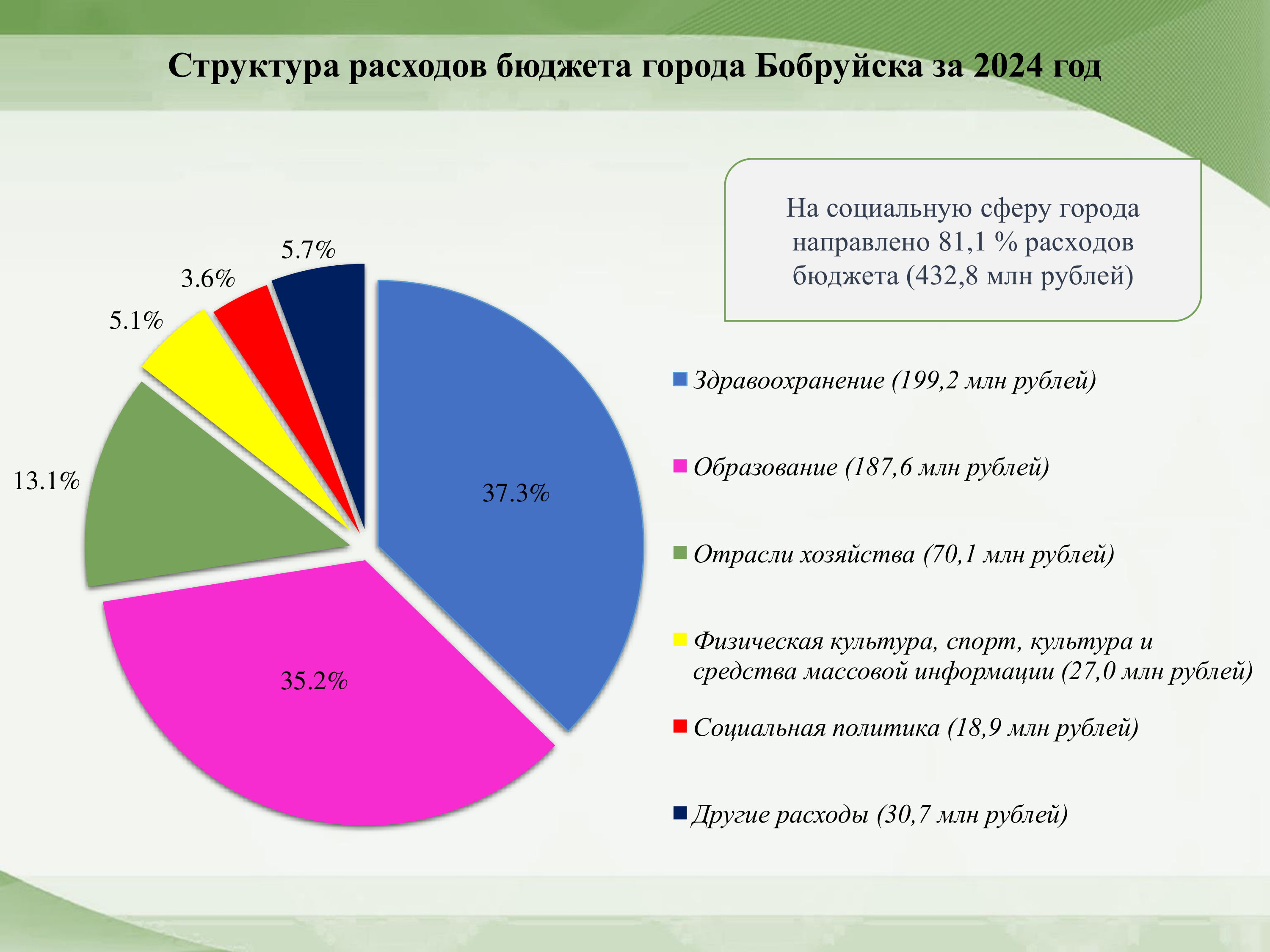 Структура расходов бюджета города Бобруйска за 2024 год

На социальную сферу города направлено 81,1 % расходов бюджета (432,8 млн рублей)

5.7%

3.6%

5.1%

13.1%

37.3%

35.2%

Здравоохранение (199,2 млн рублей)

Образование (187,6 млн рублей)

Отрасли хозяйства (70,1 млн рублей)

Физическая культура, спорт, культура и средства массовой информации (27,0 млн рублей)

Социальная политика (18,9 млн рублей)

Другие расходы (30,7 млн рублей)